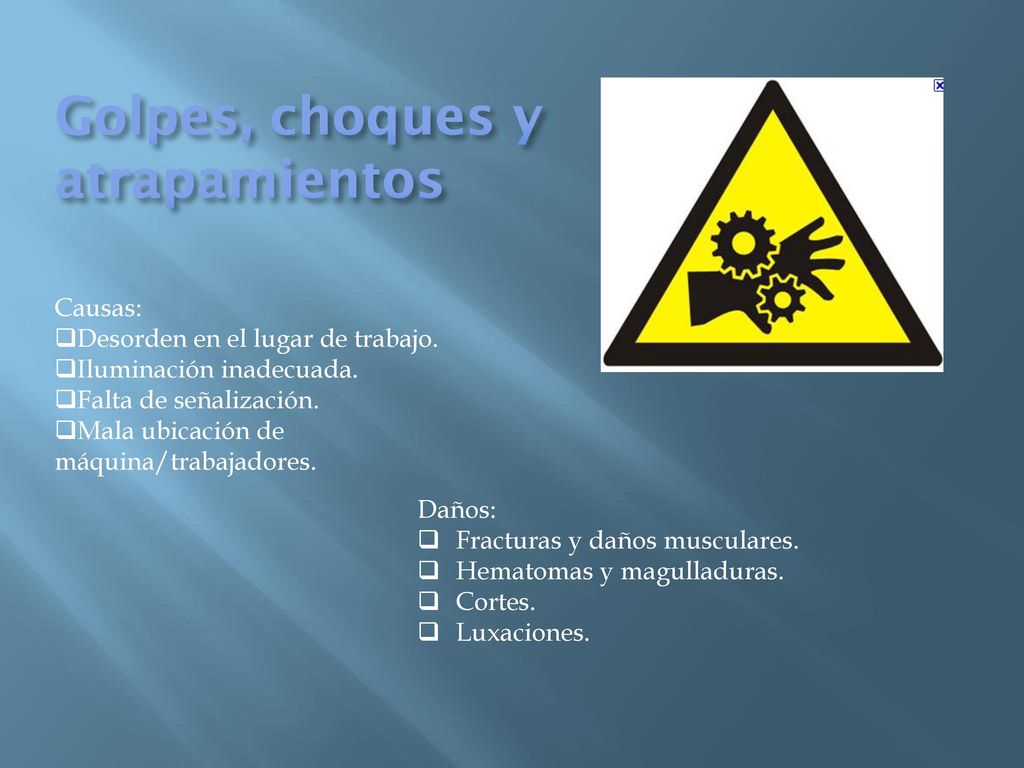 Golpes, choques y atrapamientos

Causas:
❑Desorden en el lugar de trabajo.
❑Iluminación inadecuada.
❑Falta de señalización.
❑Mala ubicación de máquina/trabajadores.

Daños:
❑ Fracturas y daños musculares.
❑ Hematomas y magulladuras.
❑ Cortes.
❑ Luxaciones.